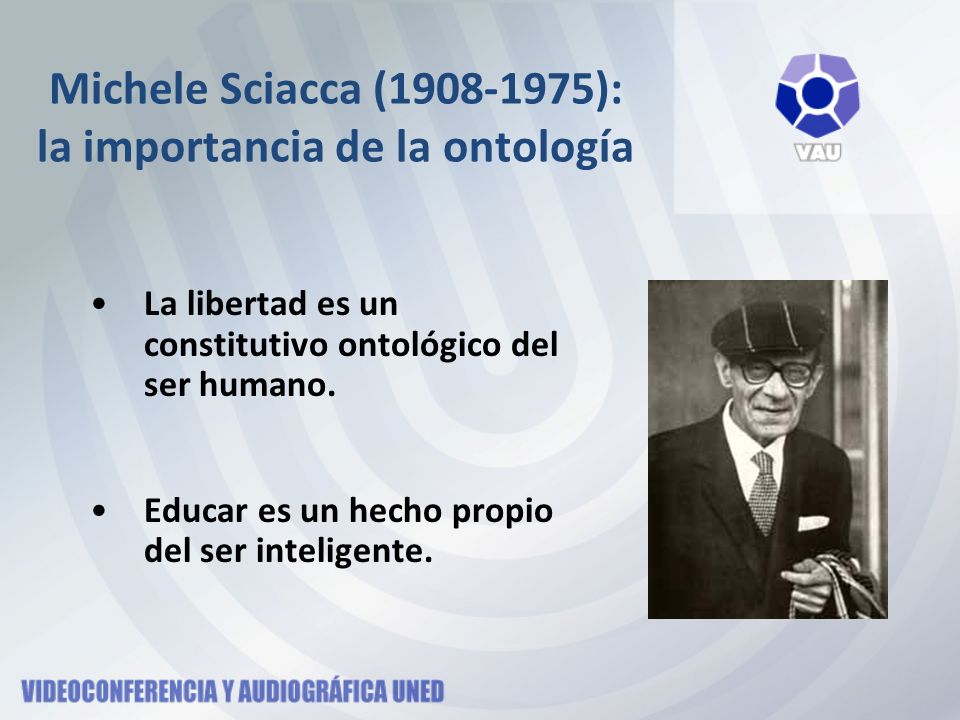 Michele Sciacca (1908-1975):
la importancia de la ontología

VAU

• La libertad es un constitutivo ontológico del ser humano.

• Educar es un hecho propio del ser inteligente.

VIDEOCONFERENCIA Y AUDIOGRÁFICA UNED